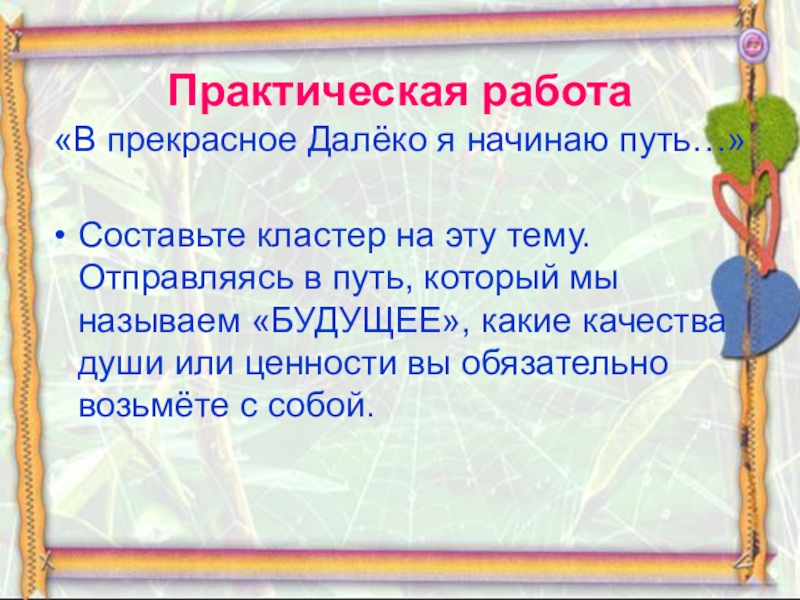 Практическая работа

«В прекрасное Далёко я начинаю путь…»

• Составьте кластер на эту тему. Отправляясь в путь, который мы называем «БУДУЩЕЕ», какие качества души или ценности вы обязательно возьмёте с собой.